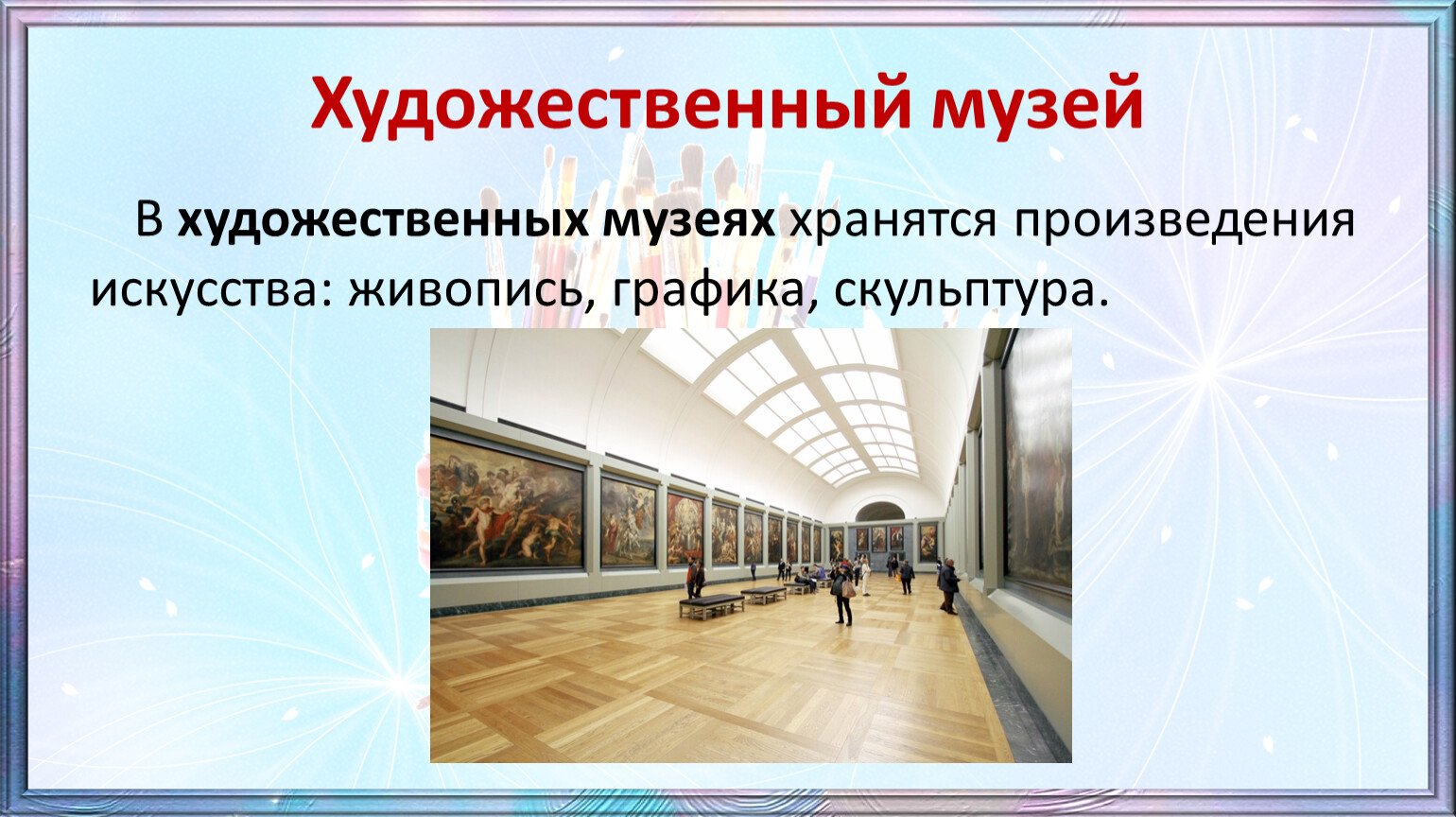 Художественный музей

В художественных музеях хранятся произведения искусства: живопись, графика, скульптура.